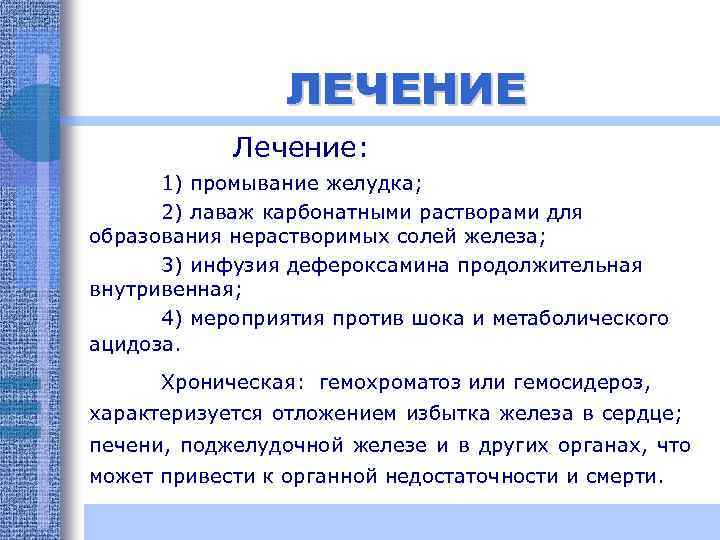 ЛЕЧЕНИЕ

Лечение:

1) промывание желудка;

2) лаваж карбонатными растворами для образования нерастворимых солей железа;

3) инфузия дефероксамина продолжительная внутривенная;

4) мероприятия против шока и метаболического ацидоза.

Хроническая: гемохроматоз или гемосидероз, характеризуется отложением избытка железа в сердце; печени, поджелудочной железе и в других органах, что может привести к органной недостаточности и смерти.